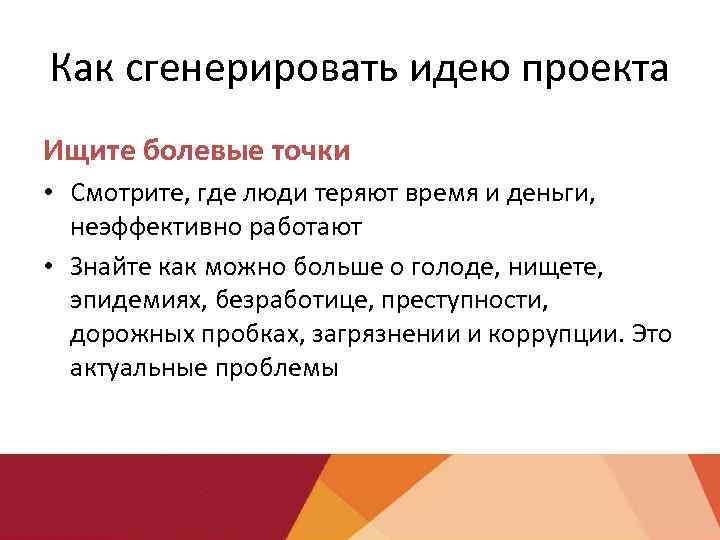 Как сгенерировать идею проекта

Ищите болевые точки

• Смотрите, где люди теряют время и деньги, неэффективно работают

• Знайте как можно больше о голоде, нищете, эпидемиях, безработице, преступности, дорожных пробках, загрязнении и коррупции. Это актуальные проблемы